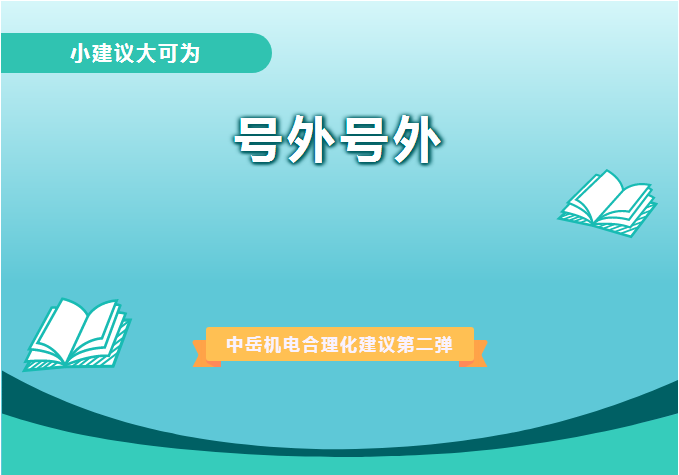 小建议大可为

号外号外

中岳机电合理化建议第二弹